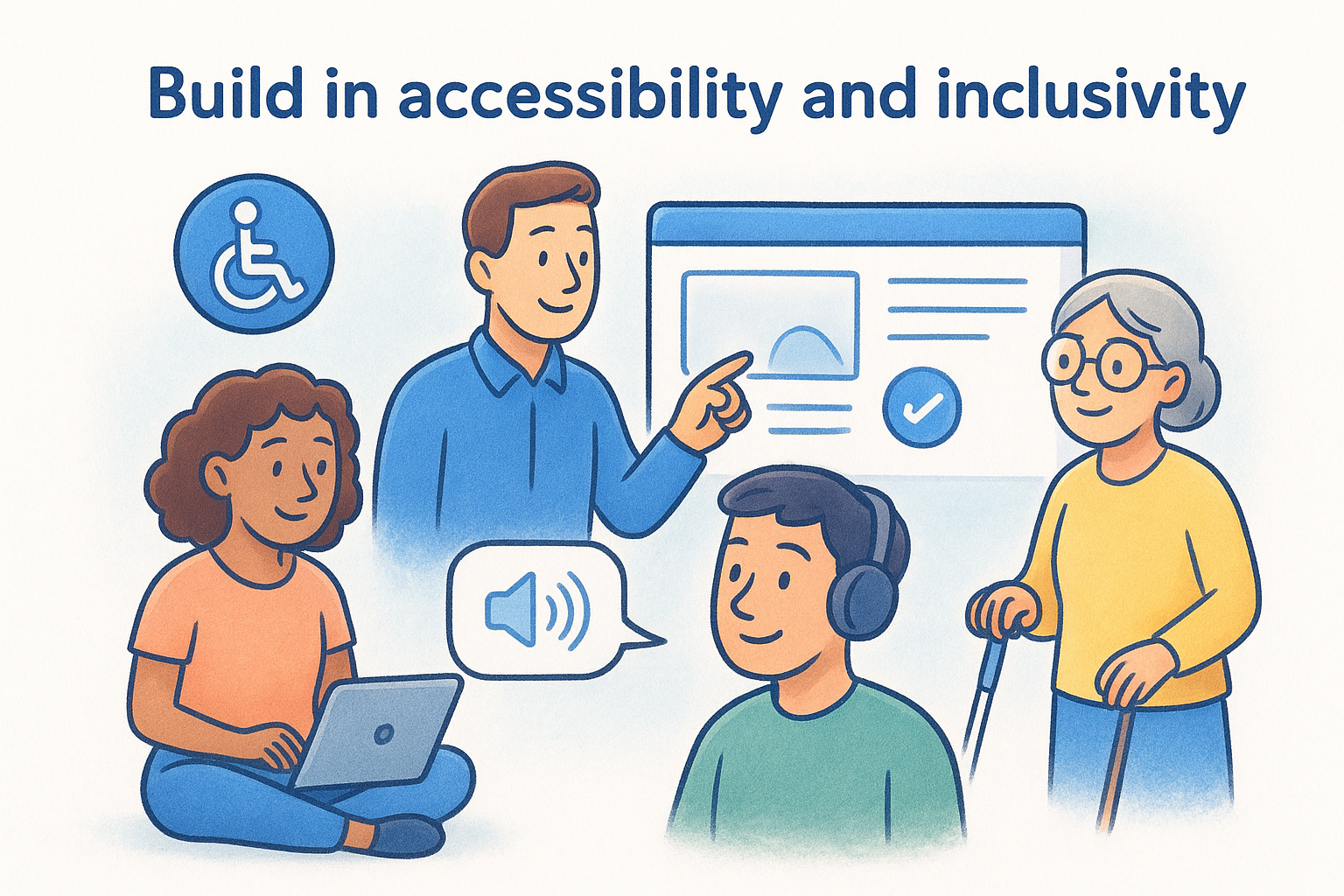 Build in accessibility and inclusivity